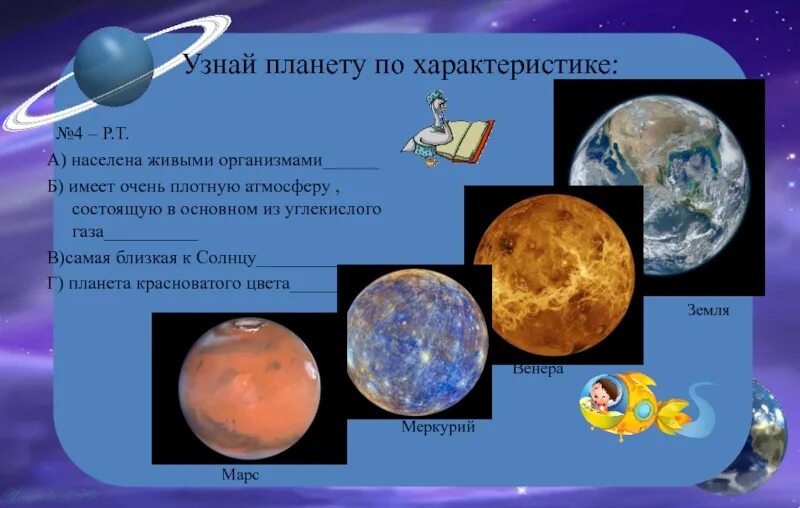 Узнай планету по характеристике:

№4 – Р.Т.

А) населена живыми организмами______

Б) имеет очень плотную атмосферу , состоящую в основном из углекислого газа__________

В)самая близкая к Солнцу__________

Г) планета красноватого цвета______

Земля

Венера

Меркурий

Марс